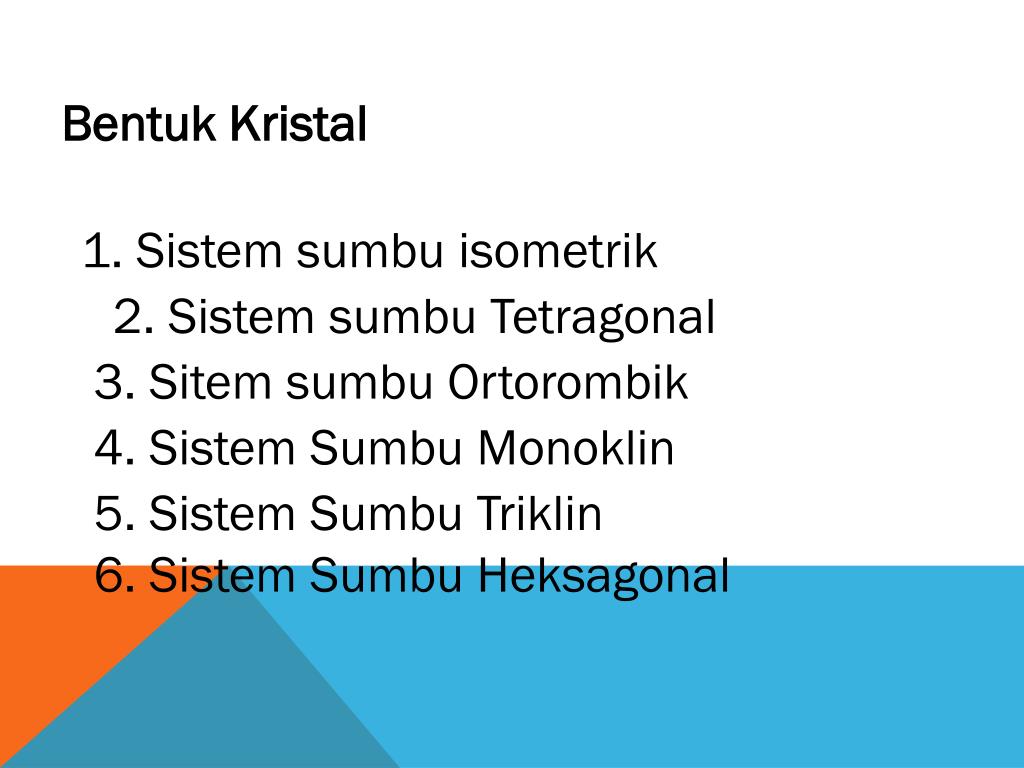 Bentuk Kristal

1. Sistem sumbu isometrik
2. Sistem sumbu Tetragonal
3. Sitem sumbu Ortorombik
4. Sistem Sumbu Monoklin
5. Sistem Sumbu Triklin
6. Sistem Sumbu Heksagonal